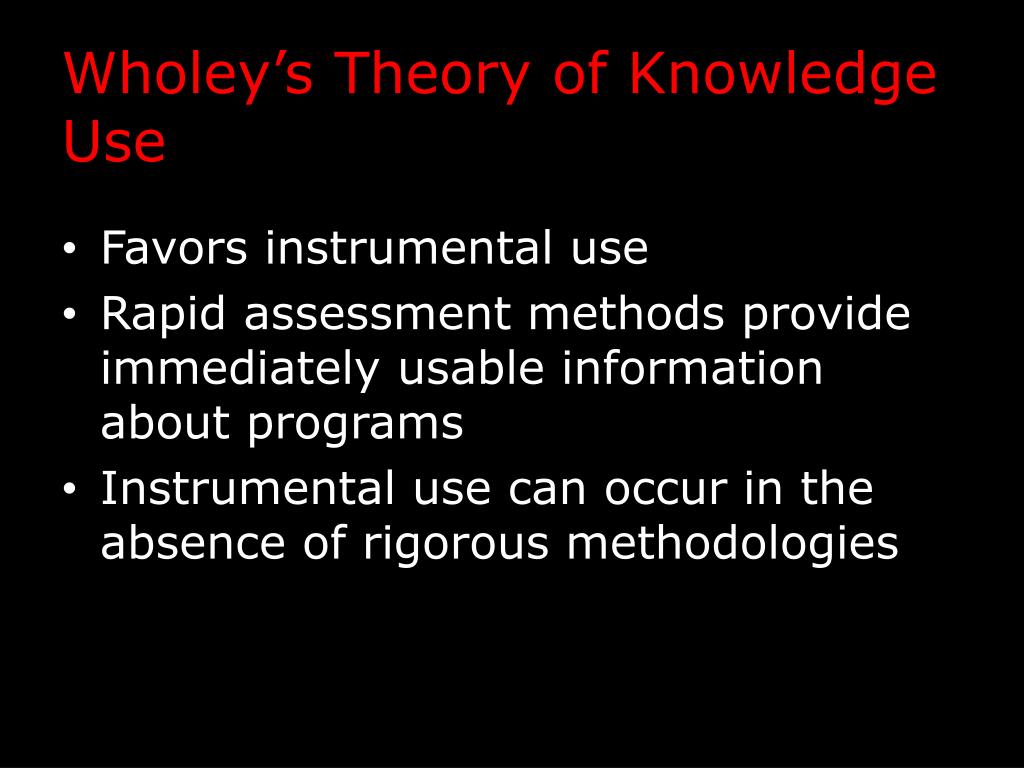 Wholey’s Theory of Knowledge Use

• Favors instrumental use
• Rapid assessment methods provide immediately usable information about programs
• Instrumental use can occur in the absence of rigorous methodologies